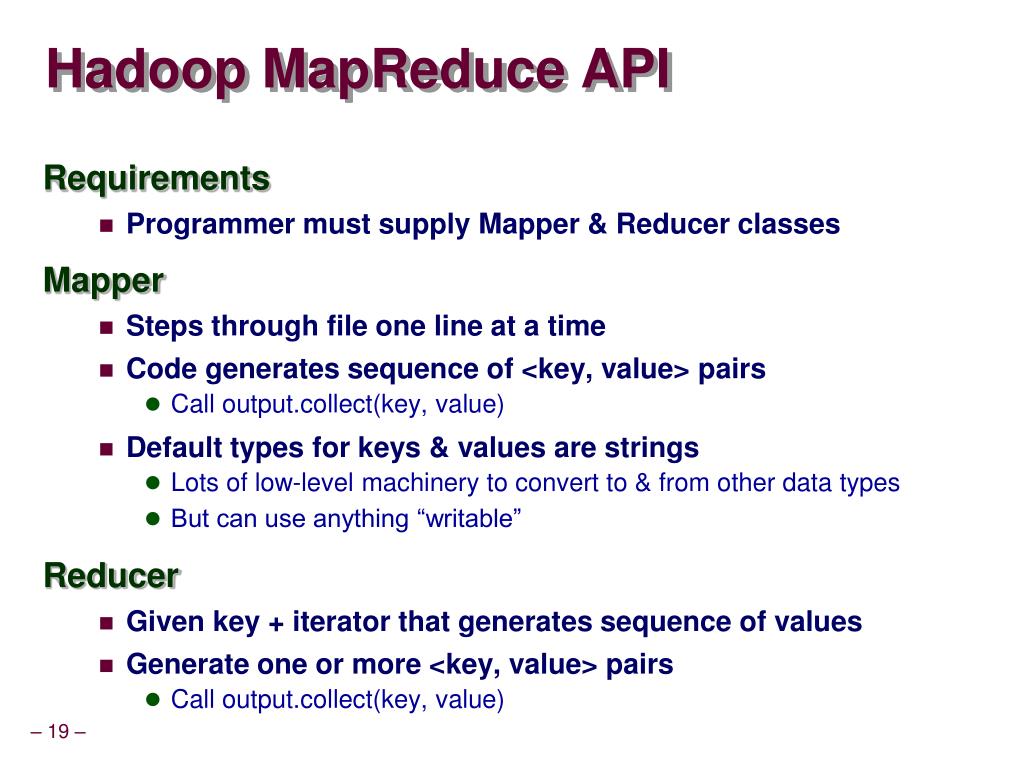 Hadoop MapReduce API

Requirements

- Programmer must supply Mapper & Reducer classes

Mapper

- Steps through file one line at a time
- Code generates sequence of <key, value> pairs
  - Call output.collect(key, value)
- Default types for keys & values are strings
  - Lots of low-level machinery to convert to & from other data types
  - But can use anything “writable”

Reducer

- Given key + iterator that generates sequence of values
- Generate one or more <key, value> pairs
  - Call output.collect(key, value)

– 19 –